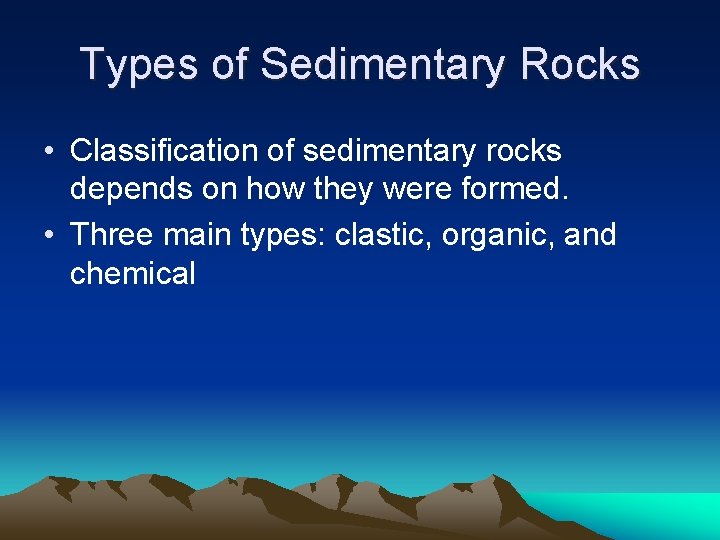 Types of Sedimentary Rocks

• Classification of sedimentary rocks depends on how they were formed.

• Three main types: clastic, organic, and chemical